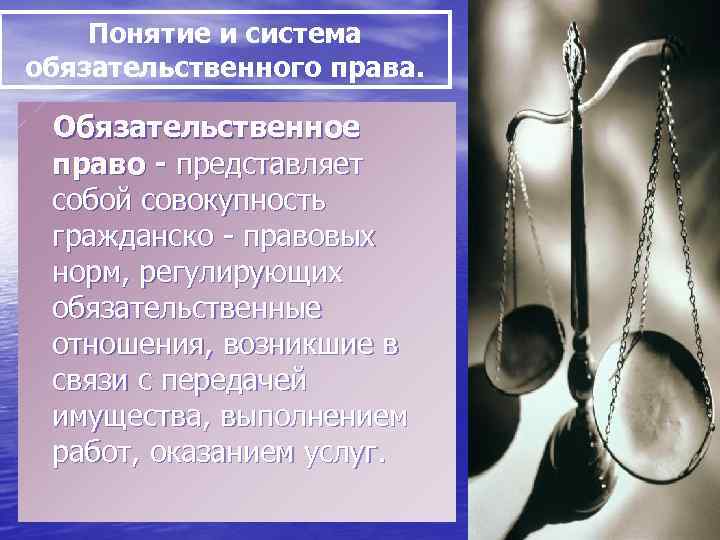 Понятие и система обязательственного права.

Обязательственное право - представляет собой совокупность гражданско - правовых норм, регулирующих обязательственные отношения, возникшие в связи с передачей имущества, выполнением работ, оказанием услуг.